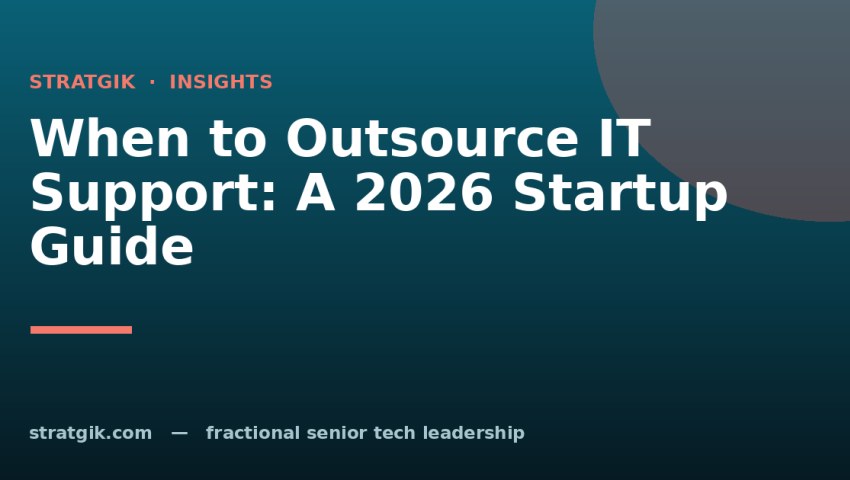 STRATGIK · INSIGHTS

When to Outsource IT Support: A 2026 Startup Guide

stratgik.com — fractional senior tech leadership